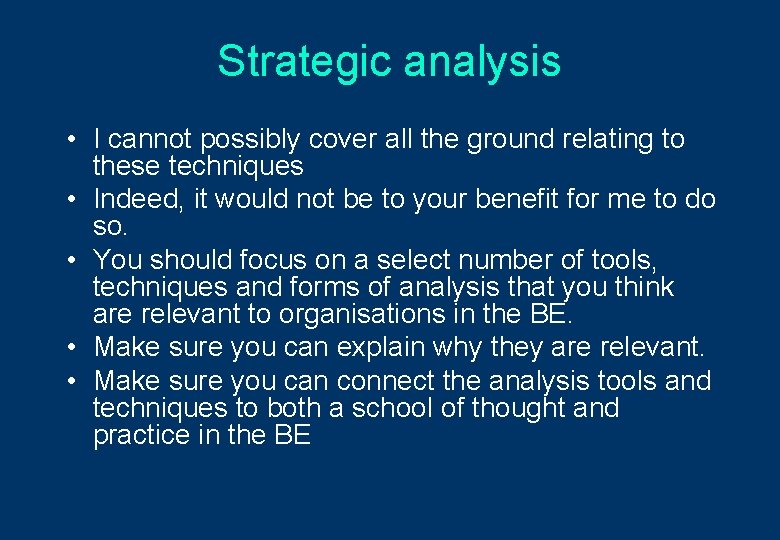 Strategic analysis

• I cannot possibly cover all the ground relating to these techniques
• Indeed, it would not be to your benefit for me to do so.
• You should focus on a select number of tools, techniques and forms of analysis that you think are relevant to organisations in the BE.
• Make sure you can explain why they are relevant.
• Make sure you can connect the analysis tools and techniques to both a school of thought and practice in the BE